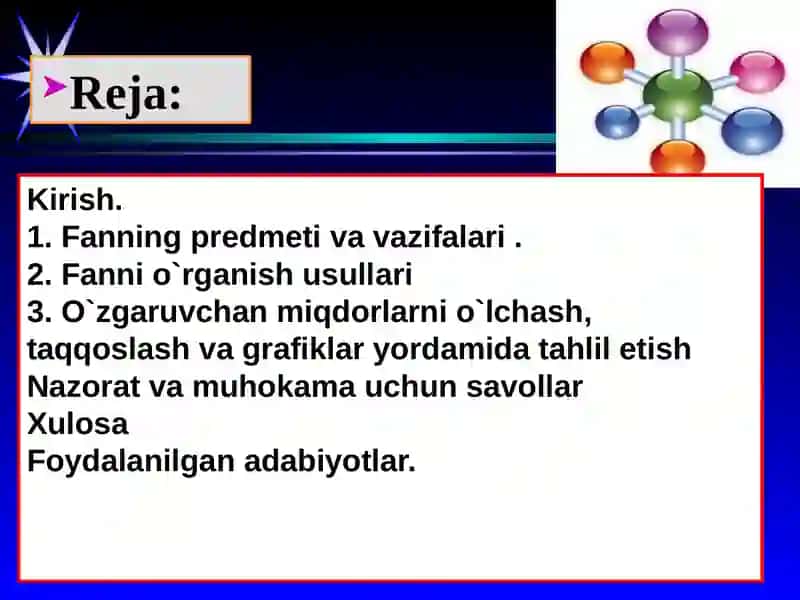 Reja:

Kirish.
1. Fanning predmeti va vazifalari .
2. Fanni o`rganish usullari
3. O`zgaruvchan miqdorlarni o`lchash, taqqoslash va grafiklar yordamida tahlil etish
Nazorat va muhokama uchun savollar
Xulosa
Foydalanilgan adabiyotlar.